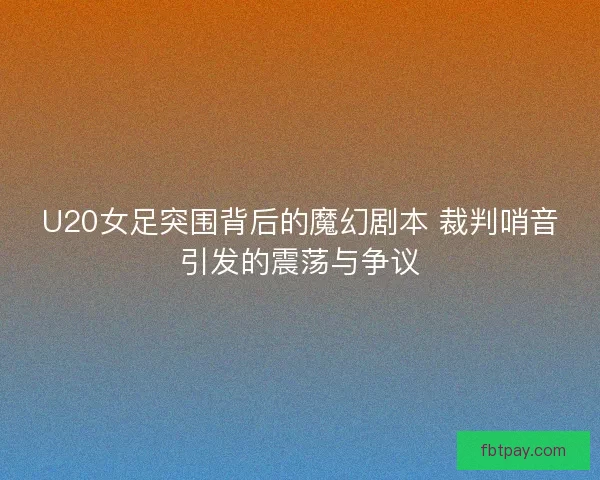 U20女足突围背后的魔幻剧本 裁判哨音引发的震荡与争议

fbtpay.com